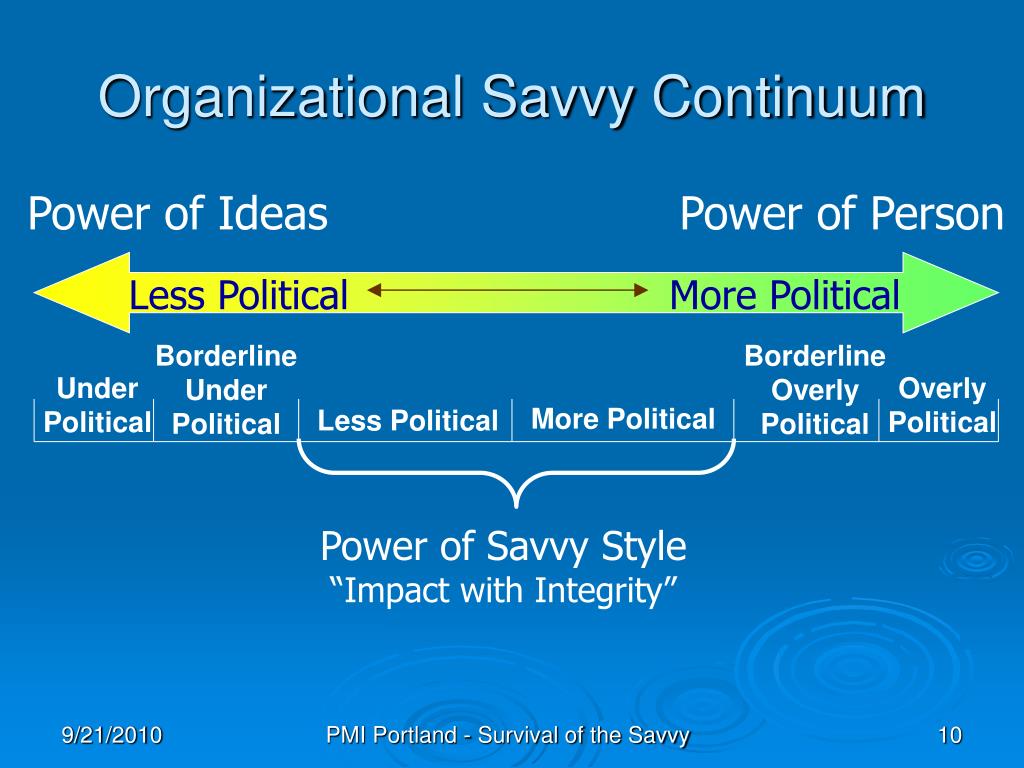 Organizational Savvy Continuum

Power of Ideas

Power of Person

Less Political

More Political

Under Political

Borderline Under Political

Less Political

More Political

Borderline Overly Political

Overly Political

Power of Savvy Style
“Impact with Integrity”

9/21/2010

PMI Portland - Survival of the Savvy

10